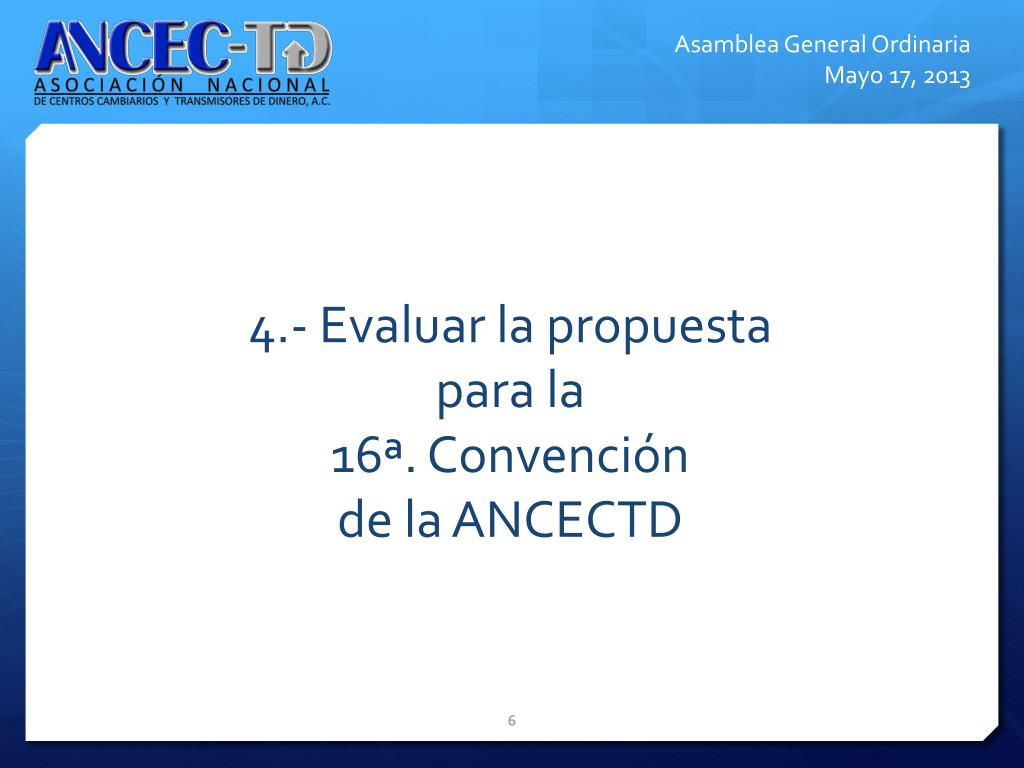 ANCEC-TD
ASOCIACIÓN NACIONAL
DE CENTROS CAMBIARIOS Y TRANSMISORES DE DINERO, A.C.

Asamblea General Ordinaria
Mayo 17, 2013

4.- Evaluar la propuesta para la 16ª. Convención de la ANCECTD

6